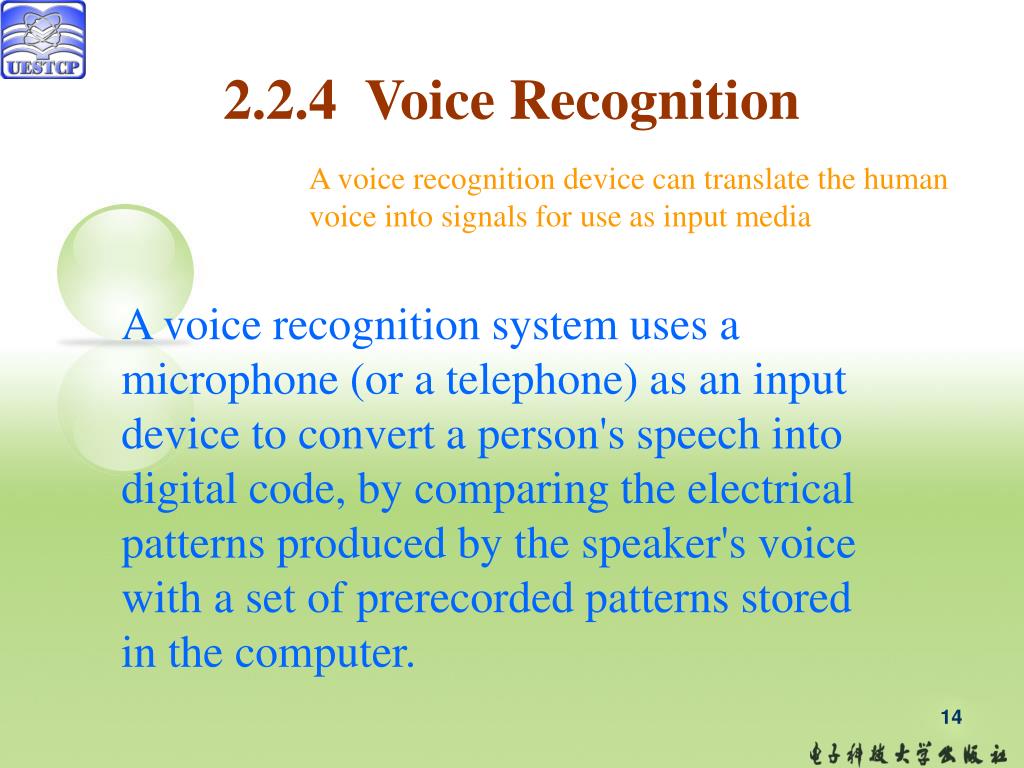 UESTCP

2.2.4 Voice Recognition

A voice recognition device can translate the human voice into signals for use as input media

A voice recognition system uses a microphone (or a telephone) as an input device to convert a person's speech into digital code, by comparing the electrical patterns produced by the speaker's voice with a set of prerecorded patterns stored in the computer.

14

电子科技大学出版社